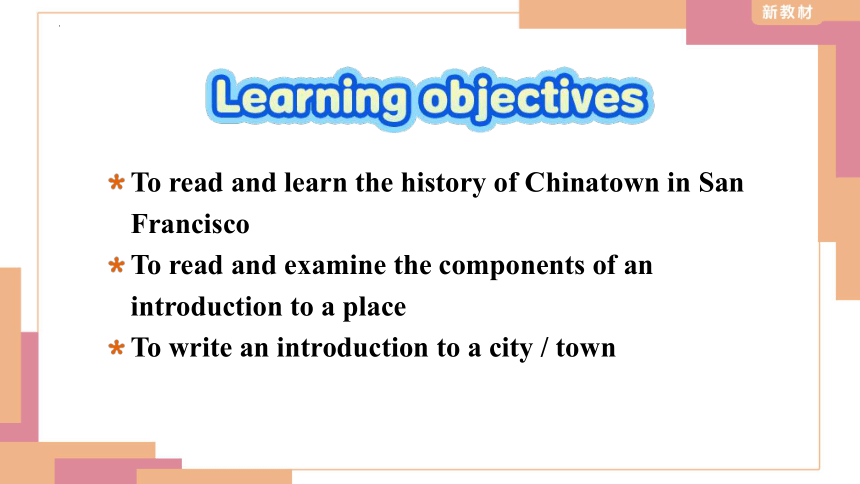 新教材

Learning objectives

* To read and learn the history of Chinatown in San Francisco
* To read and examine the components of an introduction to a place
* To write an introduction to a city / town